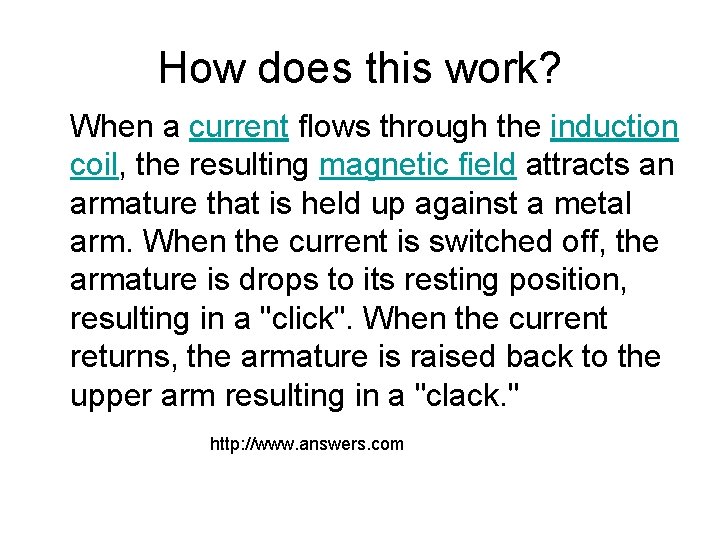 How does this work?

When a current flows through the induction coil, the resulting magnetic field attracts an armature that is held up against a metal arm. When the current is switched off, the armature is drops to its resting position, resulting in a "click". When the current returns, the armature is raised back to the upper arm resulting in a "clack."

http://www.answers.com